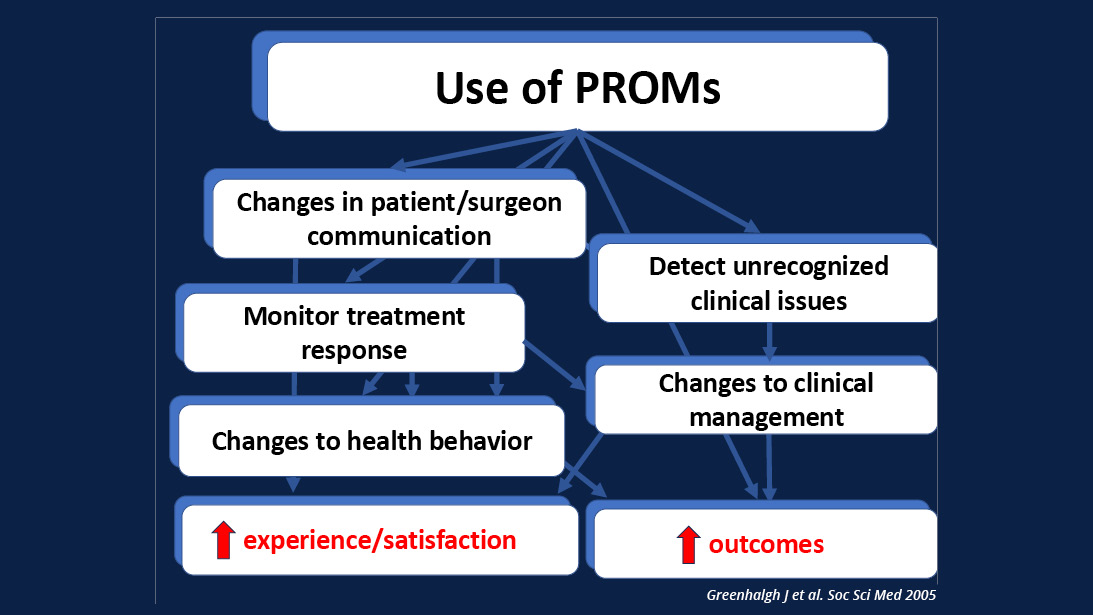 Use of PROMs

Changes in patient/surgeon communication

Detect unrecognized clinical issues

Monitor treatment response

Changes to clinical management

Changes to health behavior

experience/satisfaction

outcomes

Greenhalgh J et al. Soc Sci Med 2005